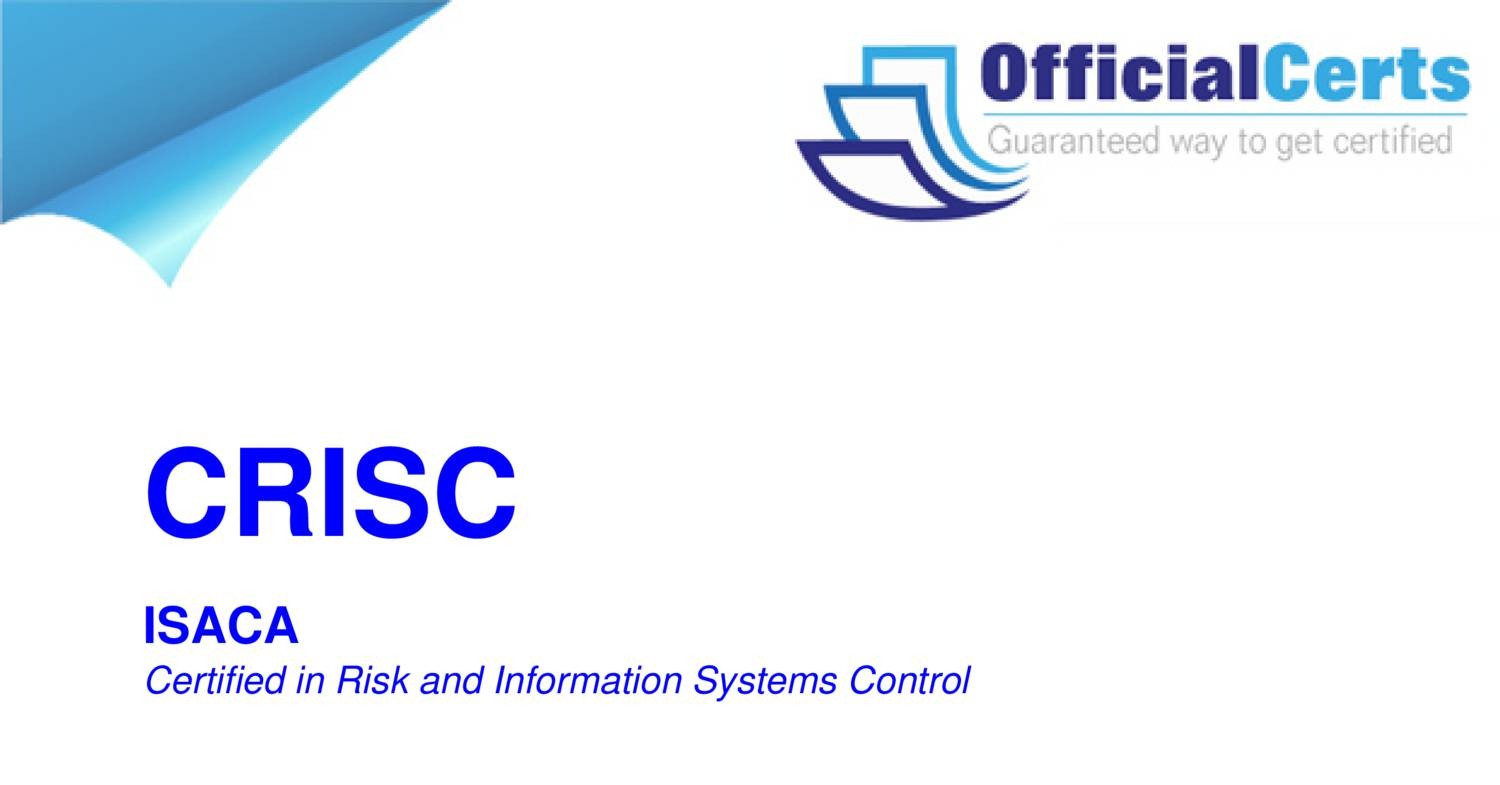 OfficialCerts
Guaranteed way to get certified

CRISC

ISACA
Certified in Risk and Information Systems Control